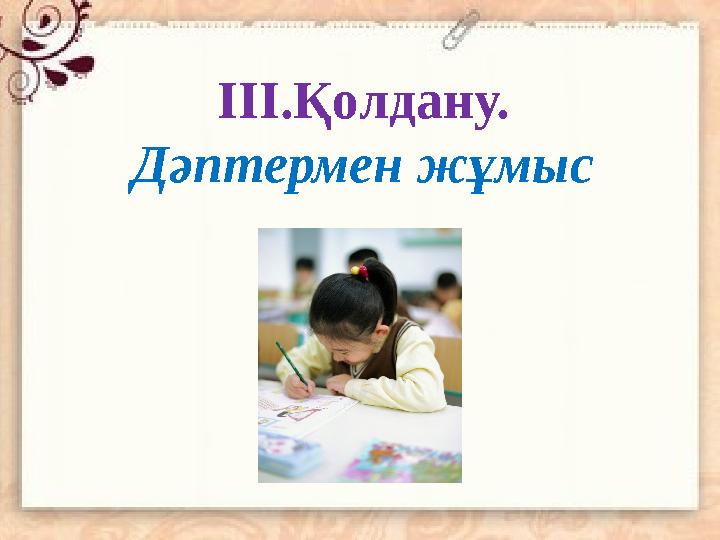 ІІІ.Қолдану.
Дәптермен жұмыс